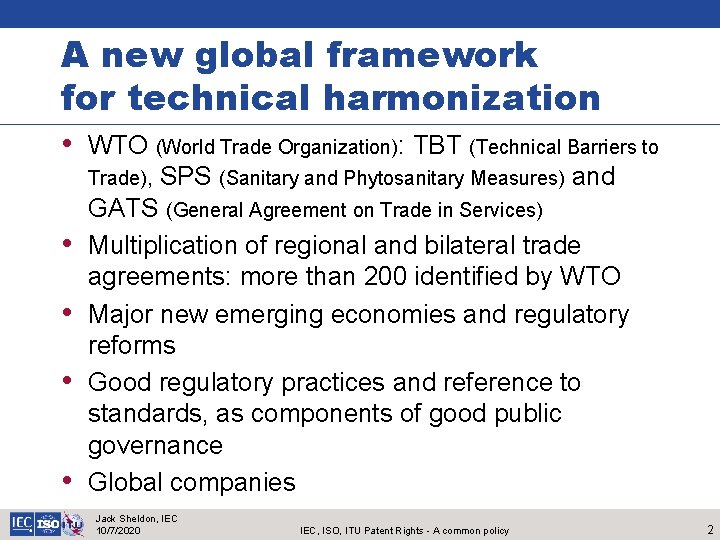 A new global framework for technical harmonization

• WTO (World Trade Organization): TBT (Technical Barriers to Trade), SPS (Sanitary and Phytosanitary Measures) and GATS (General Agreement on Trade in Services)
• Multiplication of regional and bilateral trade agreements: more than 200 identified by WTO
• Major new emerging economies and regulatory reforms
• Good regulatory practices and reference to standards, as components of good public governance
• Global companies

IEC ISO ITU
Jack Sheldon, IEC
10/7/2020
IEC, ISO, ITU Patent Rights - A common policy
2